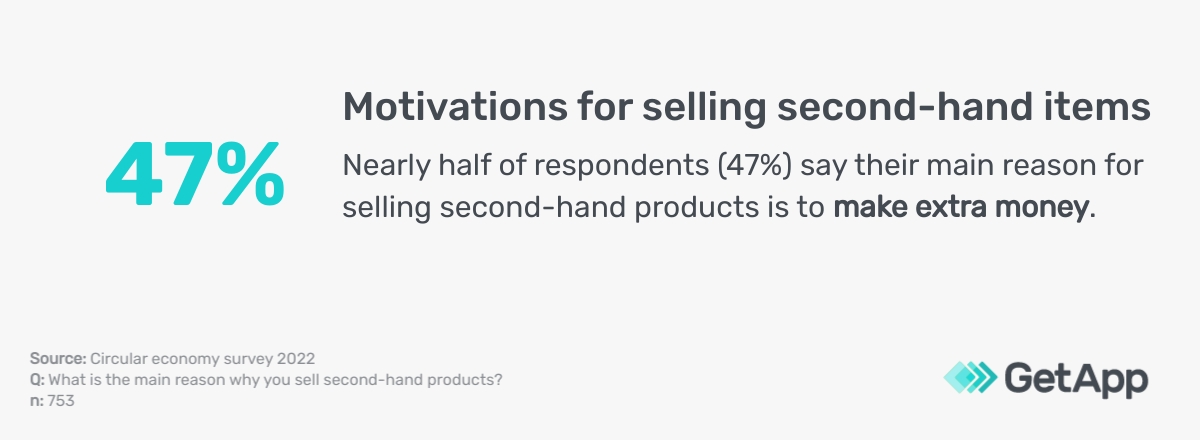 47%

Motivations for selling second-hand items

Nearly half of respondents (47%) say their main reason for selling second-hand products is to make extra money.

Source: Circular economy survey 2022
Q: What is the main reason why you sell second-hand products?
n: 753

GetApp